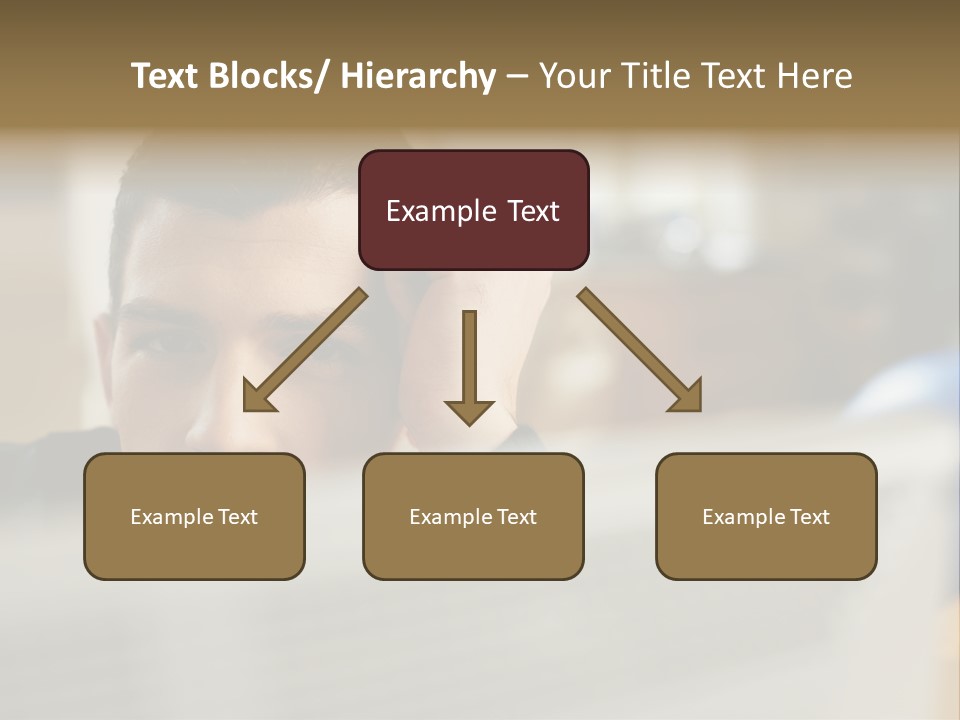 Text Blocks/ Hierarchy – Your Title Text Here

Example Text

Example Text

Example Text

Example Text